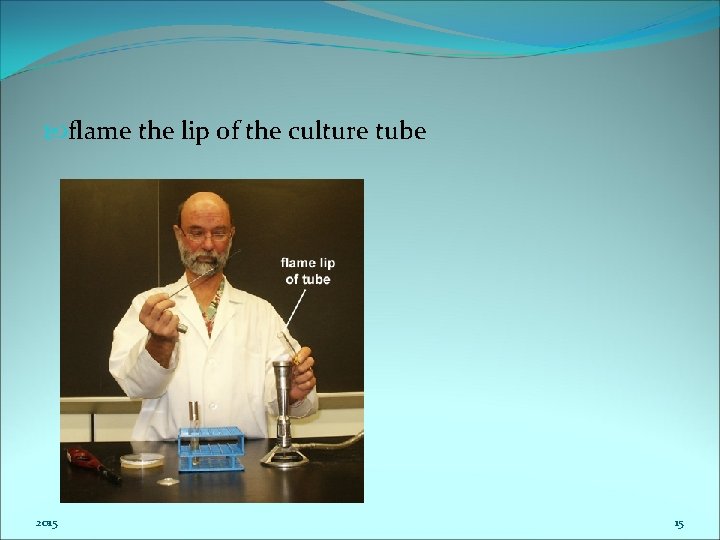 flame the lip of the culture tube

flame lip of tube

2015

15